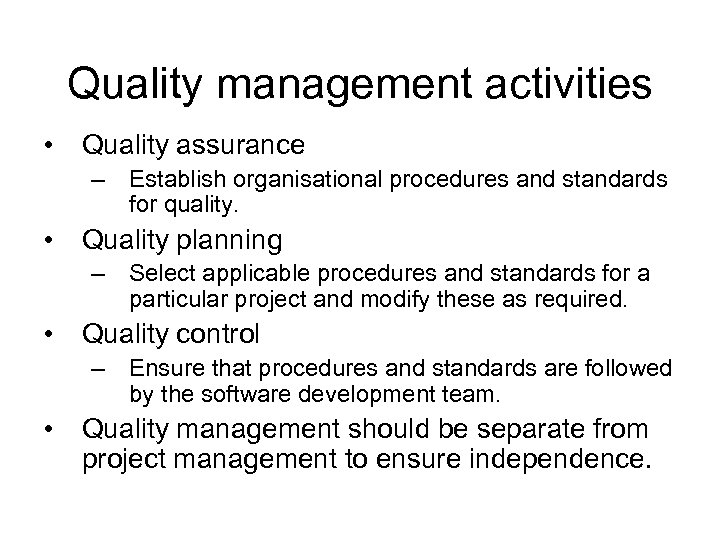 Quality management activities

• Quality assurance
– Establish organisational procedures and standards for quality.
• Quality planning
– Select applicable procedures and standards for a particular project and modify these as required.
• Quality control
– Ensure that procedures and standards are followed by the software development team.
• Quality management should be separate from project management to ensure independence.